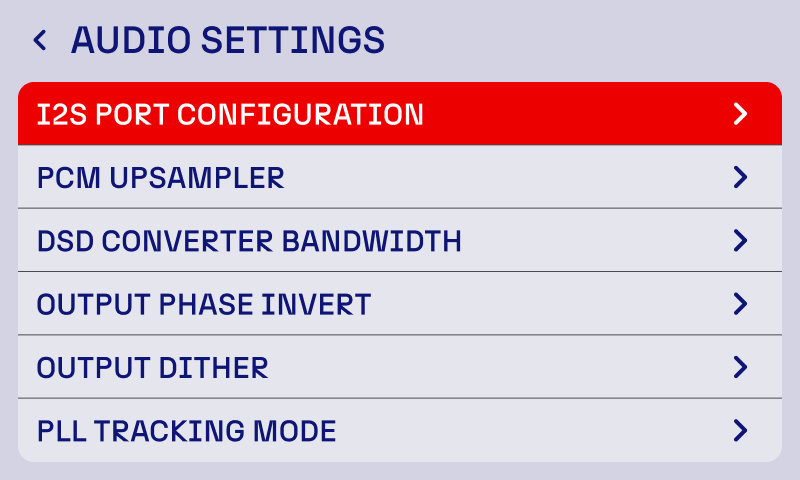 < AUDIO SETTINGS

I2S PORT CONFIGURATION >

PCM UPSAMPLER >

DSD CONVERTER BANDWIDTH >

OUTPUT PHASE INVERT >

OUTPUT DITHER >

PLL TRACKING MODE >